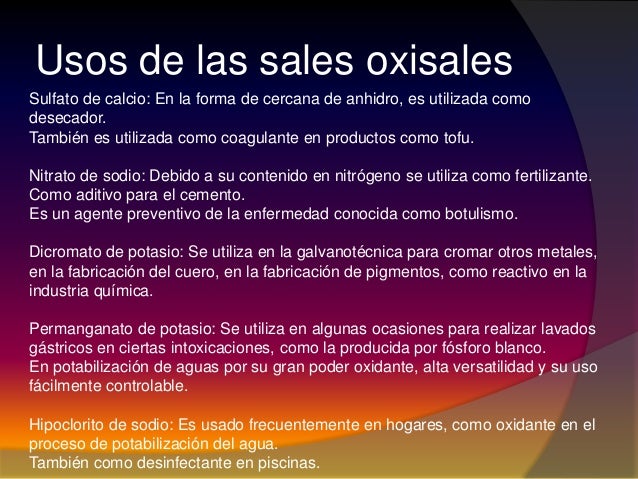 Usos de las sales oxisales

Sulfato de calcio: En la forma de cercana de anhidro, es utilizada como desecador.
También es utilizada como coagulante en productos como tofu.

Nitrato de sodio: Debido a su contenido en nitrógeno se utiliza como fertilizante.
Como aditivo para el cemento.
Es un agente preventivo de la enfermedad conocida como botulismo.

Dicromato de potasio: Se utiliza en la galvanotécnica para cromar otros metales, en la fabricación del cuero, en la fabricación de pigmentos, como reactivo en la industria química.

Permanganato de potasio: Se utiliza en algunas ocasiones para realizar lavados gástricos en ciertas intoxicaciones, como la producida por fósforo blanco.
En potabilización de aguas por su gran poder oxidante, alta versatilidad y su uso fácilmente controlable.

Hipoclorito de sodio: Es usado frecuentemente en hogares, como oxidante en el proceso de potabilización del agua.
También como desinfectante en piscinas.